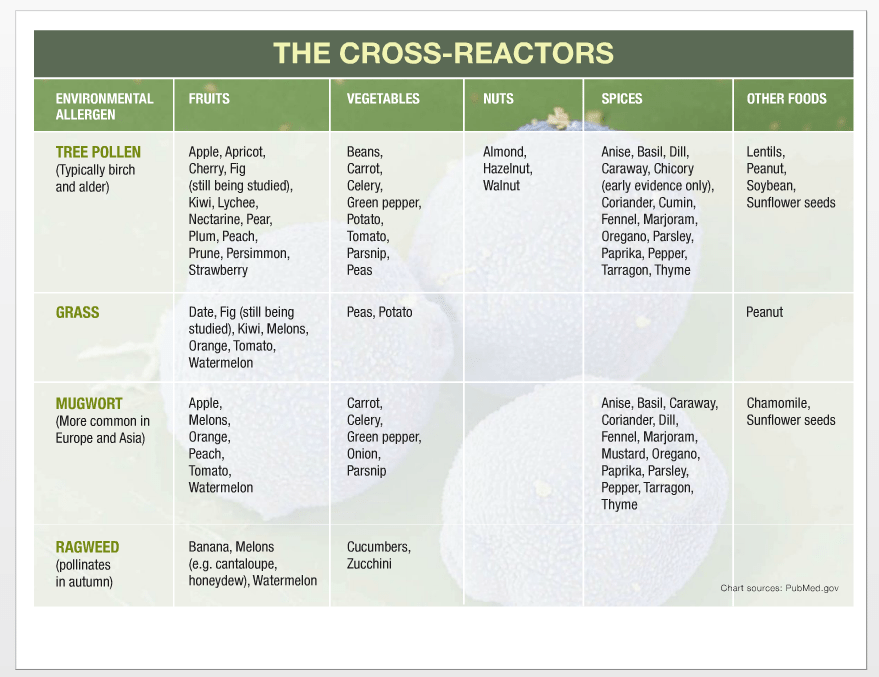 THE CROSS-REACTORS

| ENVIRONMENTAL ALLERGEN | FRUITS | VEGETABLES | NUTS | SPICES | OTHER FOODS |
|---|---|---|---|---|---|
| TREE POLLEN (Typically birch and alder) | Apple, Apricot, Cherry, Fig (still being studied), Kiwi, Lychee, Nectarine, Pear, Plum, Peach, Prune, Persimmon, Strawberry | Beans, Carrot, Celery, Green pepper, Potato, Tomato, Parsnip, Peas | Almond, Hazelnut, Walnut | Anise, Basil, Dill, Caraway, Chicory (early evidence only), Coriander, Cumin, Fennel, Marjoram, Oregano, Parsley, Paprika, Pepper, Tarragon, Thyme | Lentils, Peanut, Soybean, Sunflower seeds |
| GRASS | Date, Fig (still being studied), Kiwi, Melons, Orange, Tomato, Watermelon | Peas, Potato | | | Peanut |
| MUGWORT (More common in Europe and Asia) | Apple, Melons, Orange, Peach, Tomato, Watermelon | Carrot, Celery, Green pepper, Onion, Parsnip | | Anise, Basil, Caraway, Coriander, Dill, Fennel, Marjoram, Mustard, Oregano, Paprika, Parsley, Pepper, Tarragon, Thyme | Chamomile, Sunflower seeds |
| RAGWEED (pollinates in autumn) | Banana, Melons (e.g. cantaloupe, honeydew), Watermelon | Cucumbers, Zucchini | | | |

Chart sources: PubMed.gov